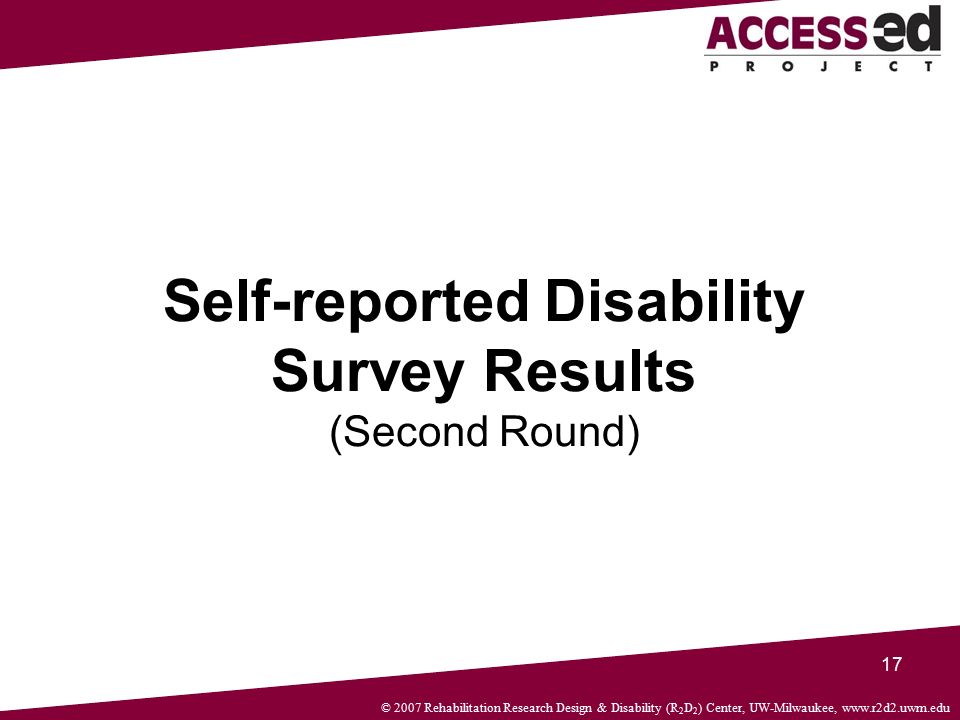 ACCESSed
PROJECT

Self-reported Disability Survey Results
(Second Round)

17

© 2007 Rehabilitation Research Design & Disability ($R_2D_2$) Center, UW-Milwaukee, www.r2d2.uwm.edu